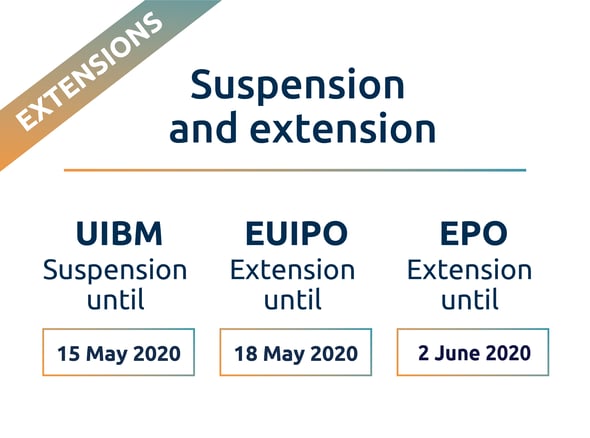 EXTENSIONS

Suspension and extension

UIBM
Suspension until
15 May 2020

EUIPO
Extension until
18 May 2020

EPO
Extension until
2 June 2020